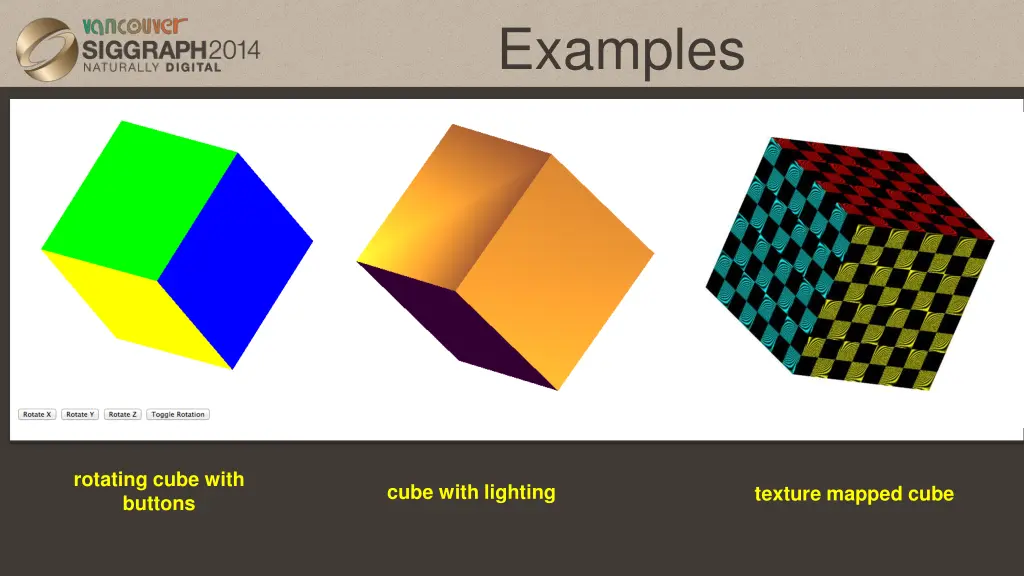 VANCOUVER SIGGRAPH2014 NATURALLY DIGITAL

Examples

Rotate X Rotate Y Rotate Z Toggle Rotation

rotating cube with buttons

cube with lighting

texture mapped cube